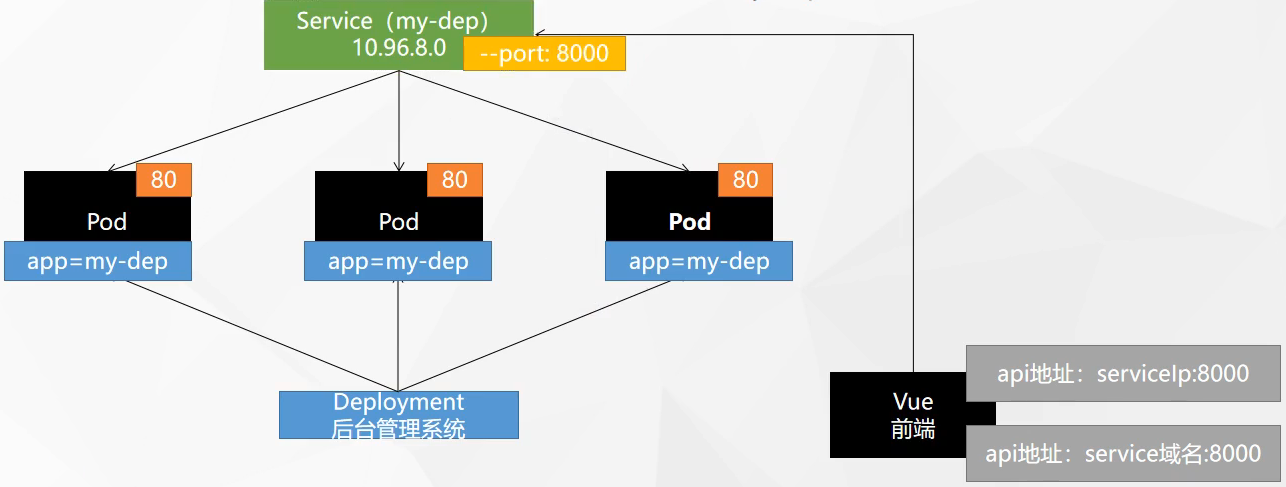 Service（my-dep）
10.96.8.0
--port: 8000

80
Pod
app=my-dep

80
Pod
app=my-dep

80
Pod
app=my-dep

Deployment
后台管理系统

Vue
前端

api地址：serviceIp:8000

api地址：service域名:8000